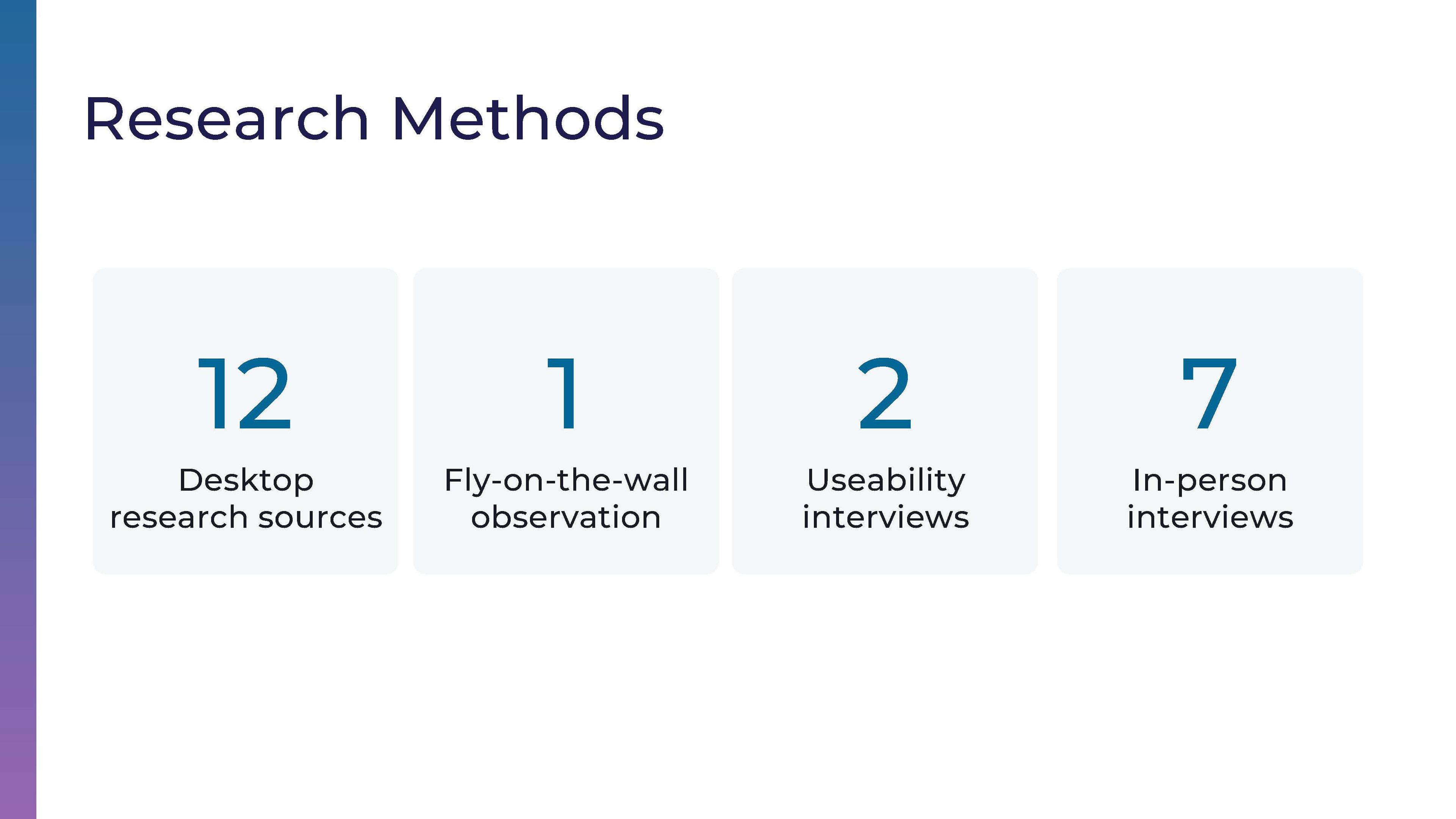 Research Methods

12
Desktop research sources

1
Fly-on-the-wall observation

2
Useability interviews

7
In-person interviews